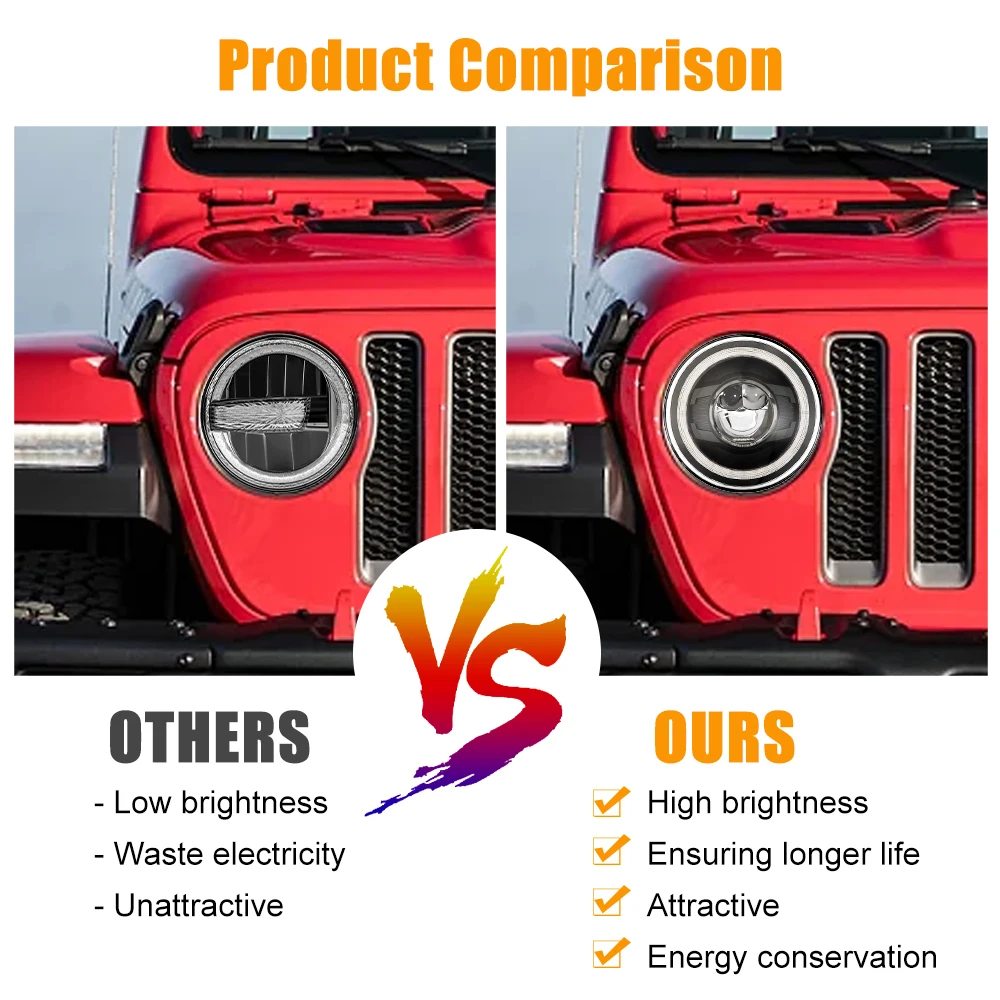 Product Comparison

VS

OTHERS

- Low brightness

- Waste electricity

- Unattractive

OURS

High brightness

Ensuring longer life

Attractive

Energy conservation